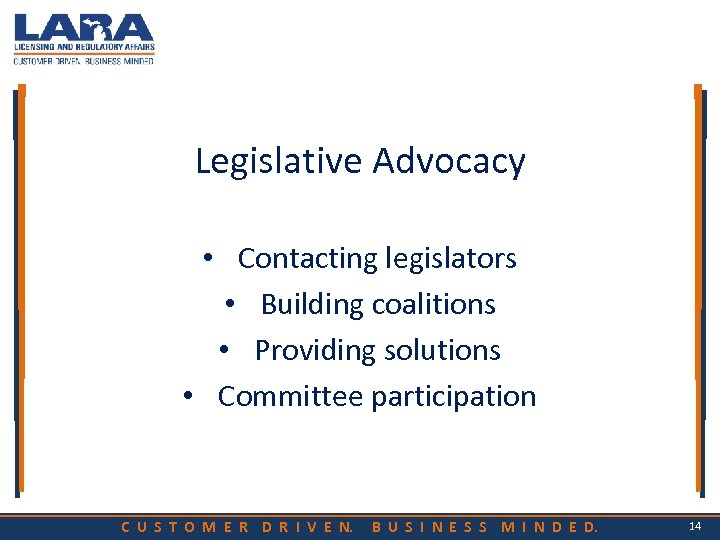 LARA
LICENSING AND REGULATORY AFFAIRS
CUSTOMER DRIVEN. BUSINESS MINDED.

Legislative Advocacy

• Contacting legislators
• Building coalitions
• Providing solutions
• Committee participation

CUSTOMER DRIVEN. BUSINESS MINDED.

14